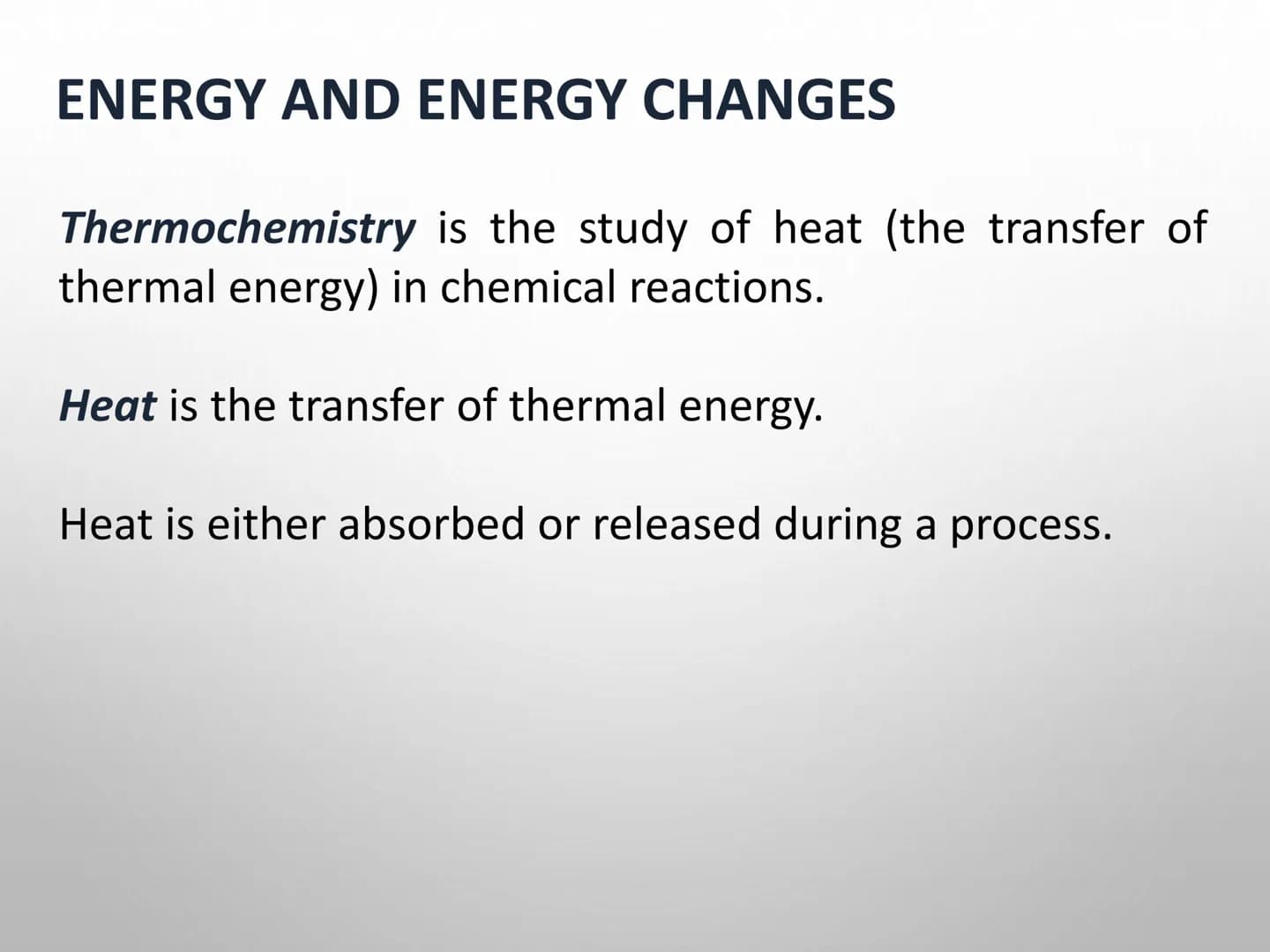 ENERGY AND ENERGY CHANGES

Thermochemistry is the study of heat (the transfer of thermal energy) in chemical reactions.

Heat is the transfer of thermal energy.

Heat is either absorbed or released during a process.